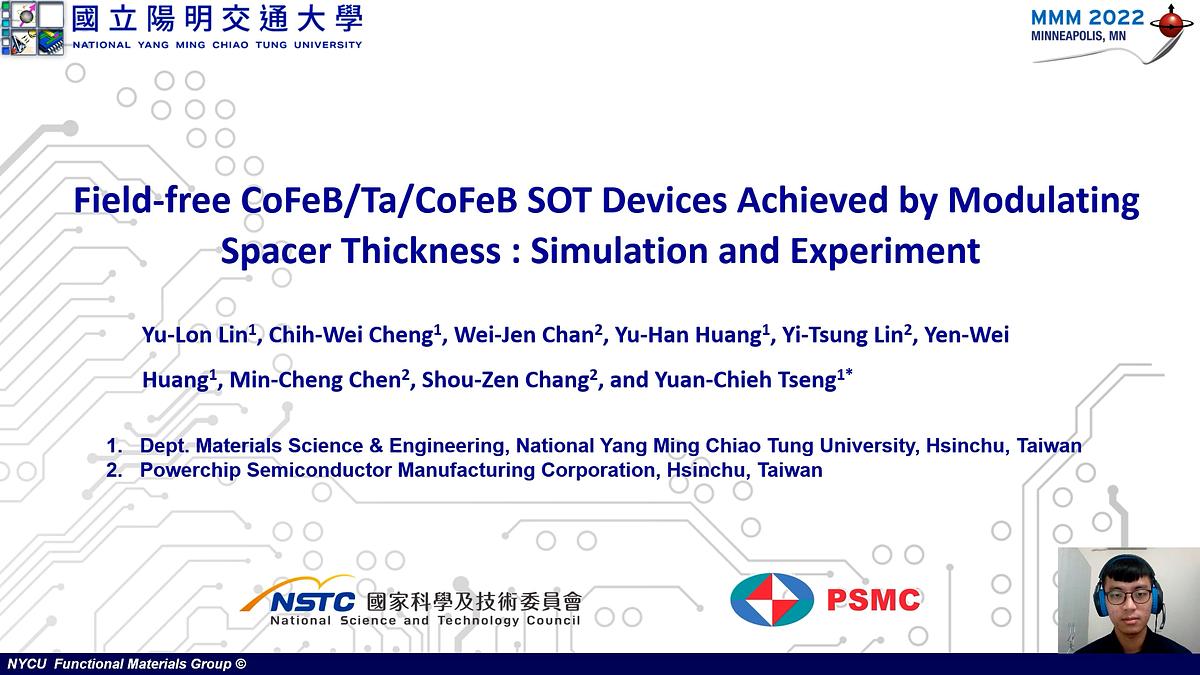 國立陽明交通大學
NATIONAL YANG MING CHIAO TUNG UNIVERSITY

MMM 2022
MINNEAPOLIS, MN

Field-free CoFeB/Ta/CoFeB SOT Devices Achieved by Modulating Spacer Thickness : Simulation and Experiment

Yu-Lon Lin$^1$, Chih-Wei Cheng$^1$, Wei-Jen Chan$^2$, Yu-Han Huang$^1$, Yi-Tsung Lin$^2$, Yen-Wei Huang$^1$, Min-Cheng Chen$^2$, Shou-Zen Chang$^2$, and Yuan-Chieh Tseng$^{1*}$

1. Dept. Materials Science & Engineering, National Yang Ming Chiao Tung University, Hsinchu, Taiwan
2. Powerchip Semiconductor Manufacturing Corporation, Hsinchu, Taiwan

NSTC 國家科學及技術委員會
National Science and Technology Council

PSMC

NYCU Functional Materials Group ©